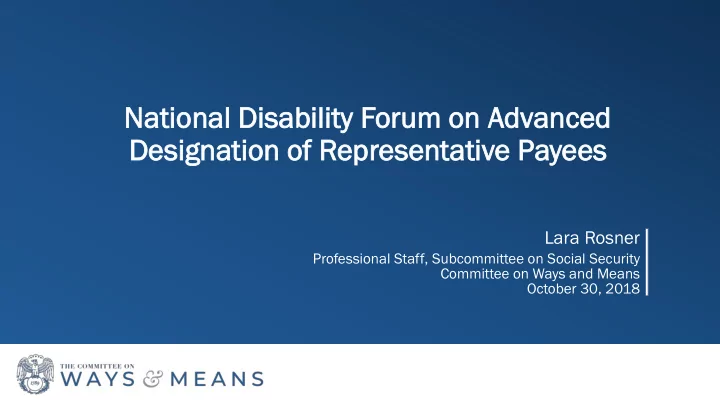 National Disability Forum on Advanced Designation of Representative Payees

Lara Rosner
Professional Staff, Subcommittee on Social Security
Committee on Ways and Means
October 30, 2018

THE COMMITTEE ON
WAYS & MEANS